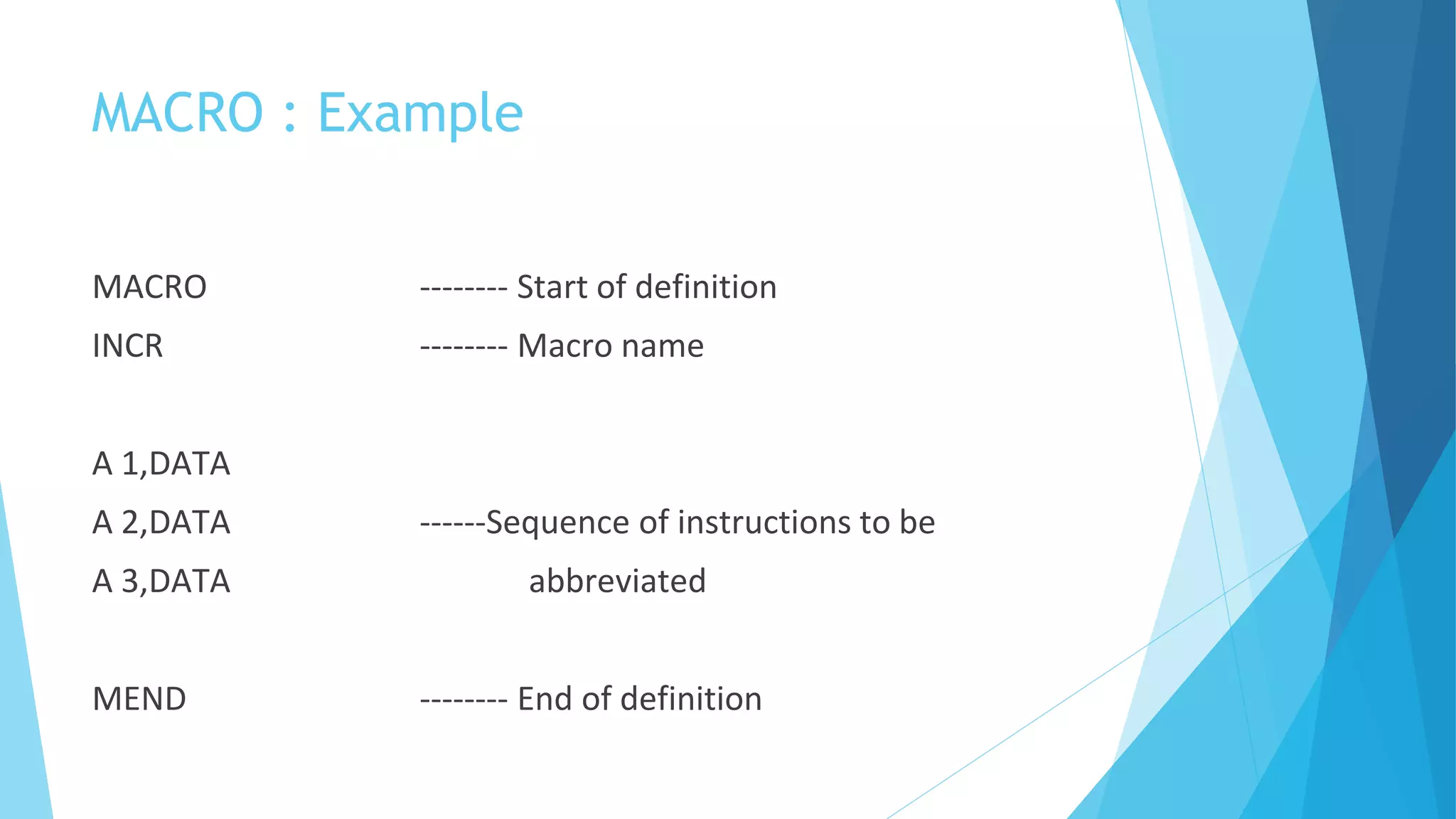 MACRO : Example

MACRO -------- Start of definition

INCR -------- Macro name

A 1,DATA

A 2,DATA ------Sequence of instructions to be

A 3,DATA abbreviated

MEND -------- End of definition